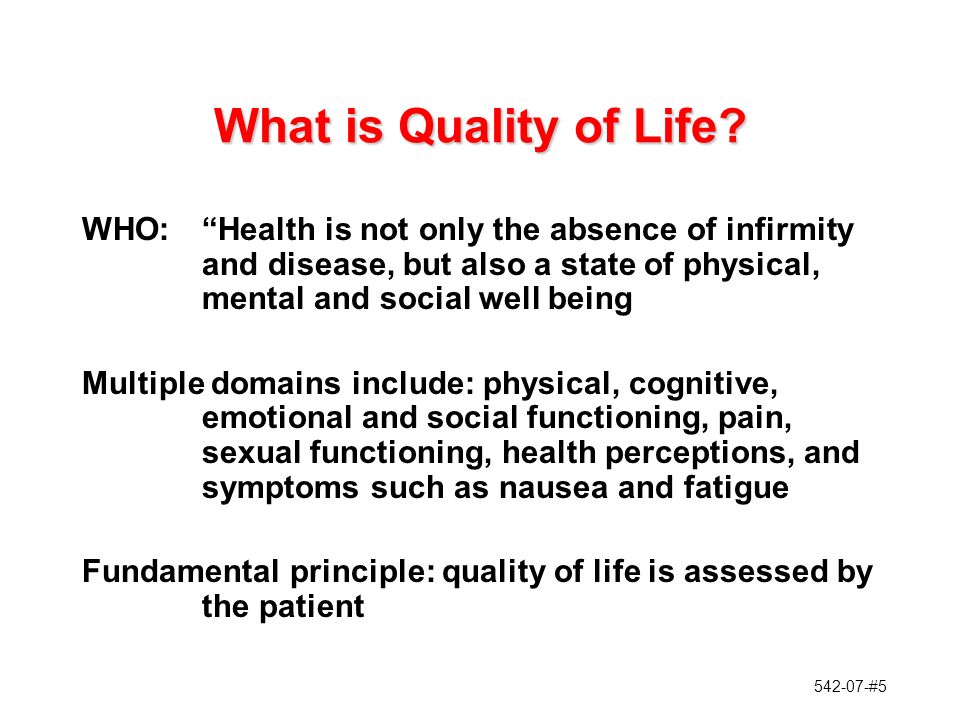 What is Quality of Life?

WHO: “Health is not only the absence of infirmity and disease, but also a state of physical, mental and social well being

Multiple domains include: physical, cognitive, emotional and social functioning, pain, sexual functioning, health perceptions, and symptoms such as nausea and fatigue

Fundamental principle: quality of life is assessed by the patient

542-07-#5